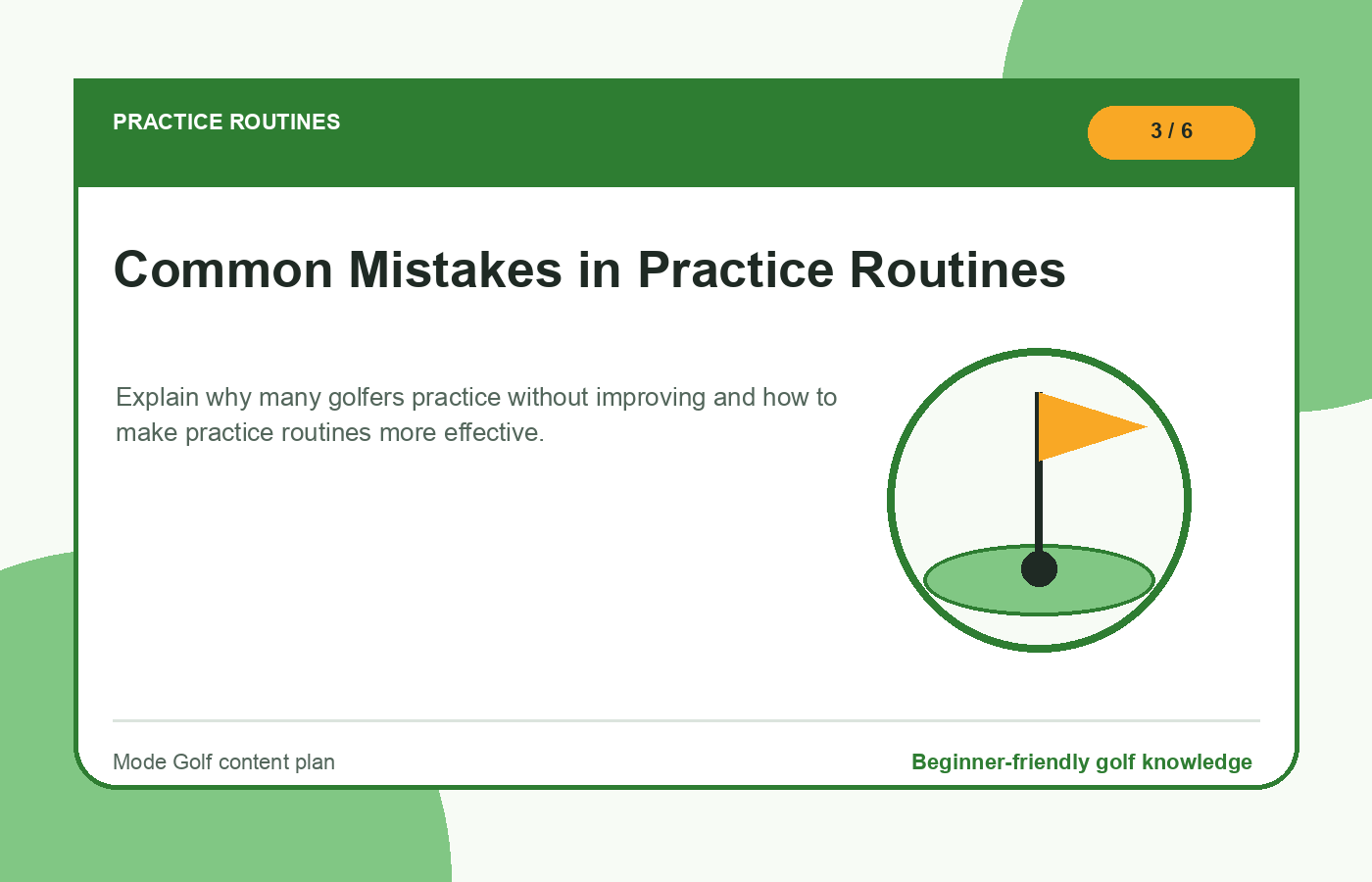 PRACTICE ROUTINES

3 / 6

Common Mistakes in Practice Routines

Explain why many golfers practice without improving and how to make practice routines more effective.

Mode Golf content plan

Beginner-friendly golf knowledge